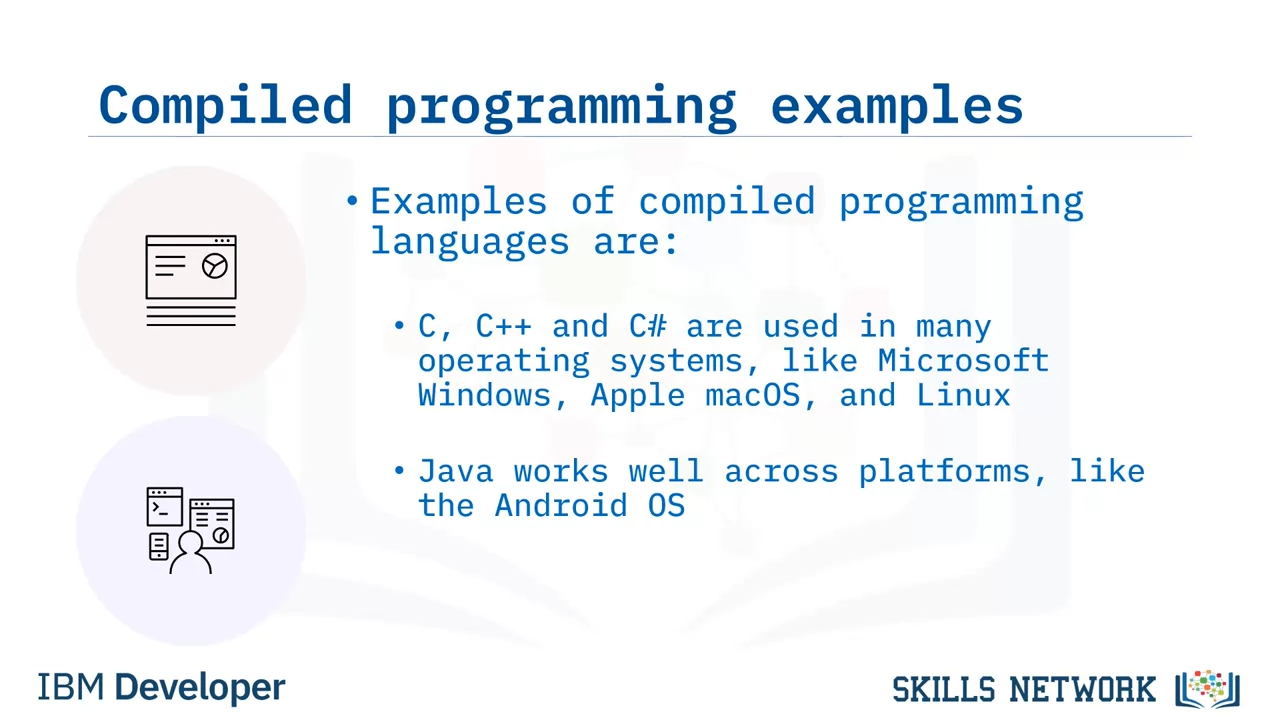 Compiled programming examples

• Examples of compiled programming languages are:

• C, C++ and C# are used in many operating systems, like Microsoft Windows, Apple macOS, and Linux

• Java works well across platforms, like the Android OS

IBM Developer

SKILLS NETWORK